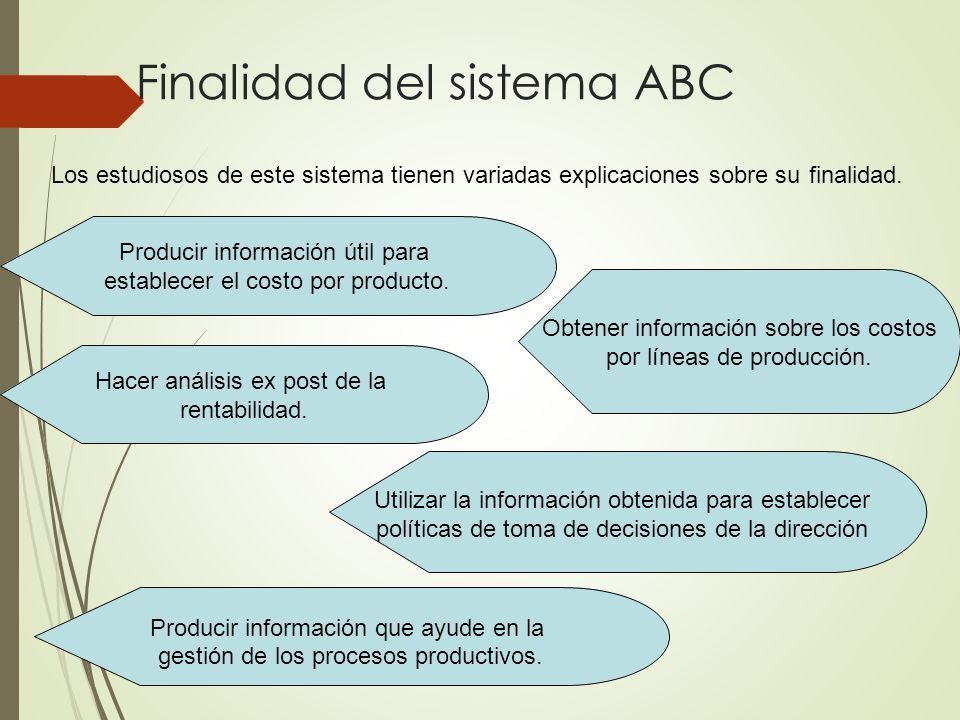 Finalidad del sistema ABC

Los estudiosos de este sistema tienen variadas explicaciones sobre su finalidad.

Producir información útil para establecer el costo por producto.

Obtener información sobre los costos por líneas de producción.

Hacer análisis ex post de la rentabilidad.

Utilizar la información obtenida para establecer políticas de toma de decisiones de la dirección

Producir información que ayude en la gestión de los procesos productivos.